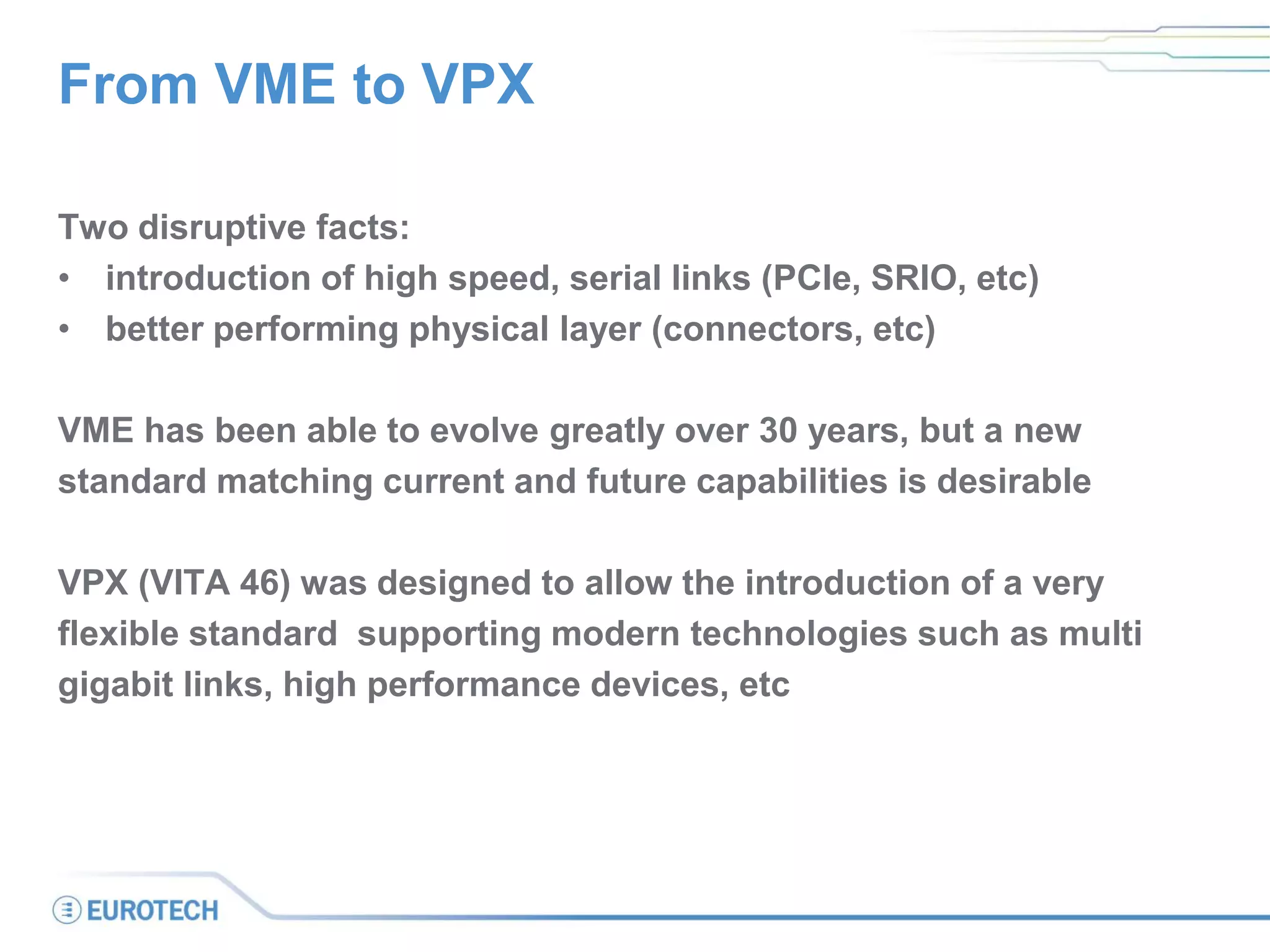 From VME to VPX

Two disruptive facts:
• introduction of high speed, serial links (PCIe, SRIO, etc)
• better performing physical layer (connectors, etc)

VME has been able to evolve greatly over 30 years, but a new standard matching current and future capabilities is desirable

VPX (VITA 46) was designed to allow the introduction of a very flexible standard supporting modern technologies such as multi gigabit links, high performance devices, etc

EUROTECH